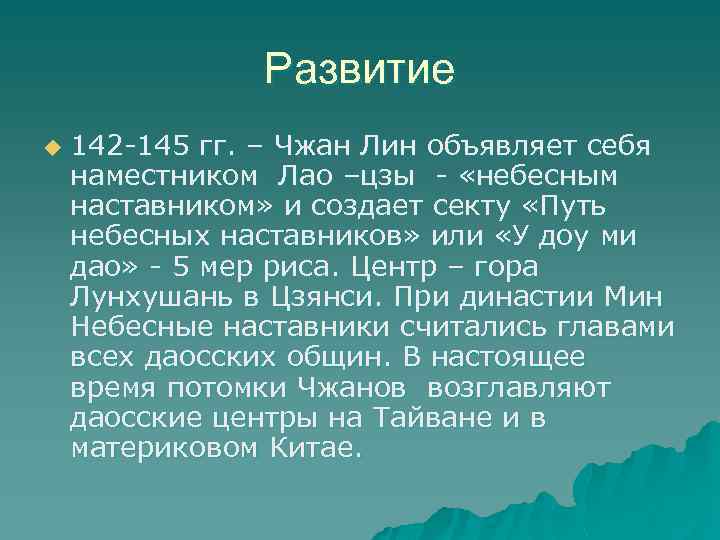 Развитие

142-145 гг. – Чжан Лин объявляет себя наместником Лао –цзы - «небесным наставником» и создает секту «Путь небесных наставников» или «У доу ми дао» - 5 мер риса. Центр – гора Лунхушань в Цзянси. При династии Мин Небесные наставники считались главами всех даосских общин. В настоящее время потомки Чжанов возглавляют даосские центры на Тайване и в материковом Китае.